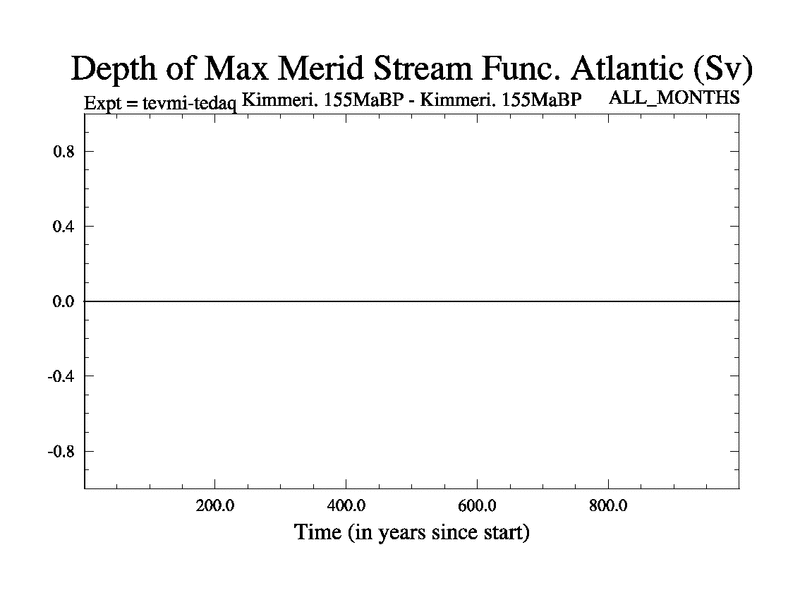 Depth of Max Merid Stream Func. Atlantic (Sv)

Expt = tevmi-tedaq Kimmeri. 155MaBP - Kimmeri. 155MaBP ALL_MONTHS

0.8
0.4
0.0
-0.4
-0.8

200.0
400.0
600.0
800.0

Time (in years since start)